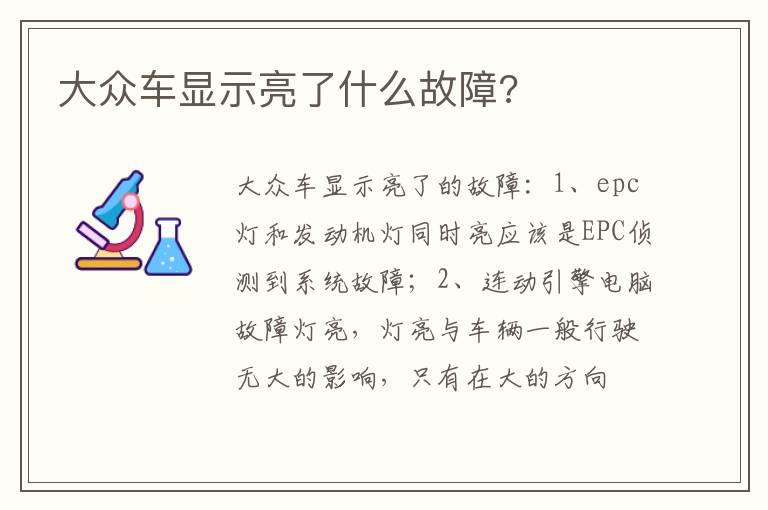 大众车显示亮了什么故障?

大众车显示亮了的故障：1、epc灯和发动机灯同时亮应该是EPC侦测到系统故障；2、连动引擎电脑故障灯亮，灯亮与车辆一般行驶无大的影响，只有在大的方向